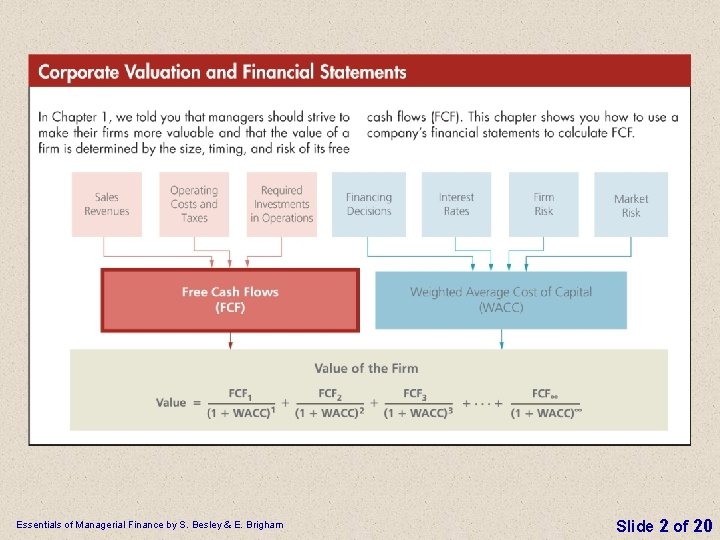 Corporate Valuation and Financial Statements

In Chapter 1, we told you that managers should strive to make their firms more valuable and that the value of a firm is determined by the size, timing, and risk of its free cash flows (FCF). This chapter shows you how to use a company's financial statements to calculate FCF.

Sales Revenues

Operating Costs and Taxes

Required Investments in Operations

Financing Decisions

Interest Rates

Firm Risk

Market Risk

Free Cash Flows (FCF)

Weighted Average Cost of Capital (WACC)

Value of the Firm

$\text{Value} = \frac{FCF_1}{(1 + WACC)^1} + \frac{FCF_2}{(1 + WACC)^2} + \frac{FCF_3}{(1 + WACC)^3} + \cdots + \frac{FCF_\infty}{(1 + WACC)^\infty}$

Essentials of Managerial Finance by S. Besley & E. Brigham

Slide 2 of 20